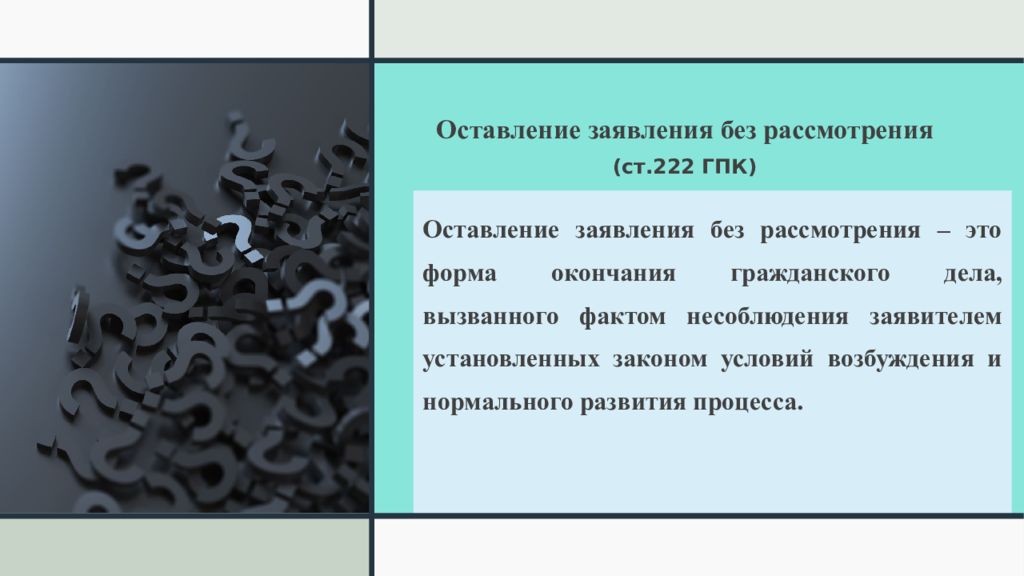 Оставление заявления без рассмотрения
(ст.222 ГПК)

Оставление заявления без рассмотрения – это форма окончания гражданского дела, вызванного фактом несоблюдения заявителем установленных законом условий возбуждения и нормального развития процесса.